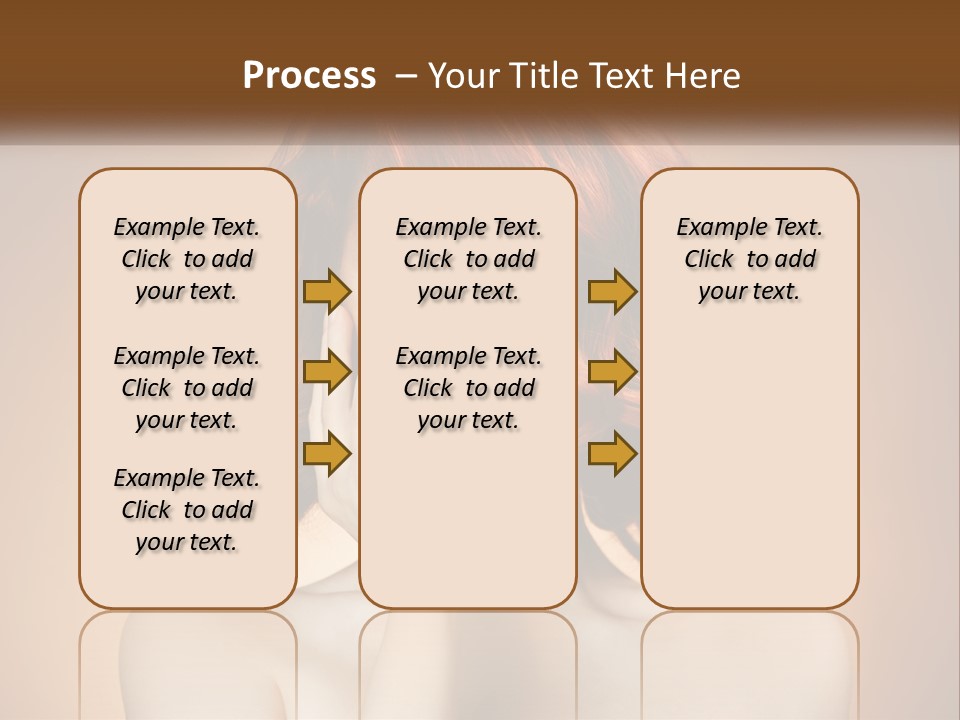 Process – Your Title Text Here

Example Text. Click to add your text.

Example Text. Click to add your text.

Example Text. Click to add your text.

Example Text. Click to add your text.

Example Text. Click to add your text.

Example Text. Click to add your text.